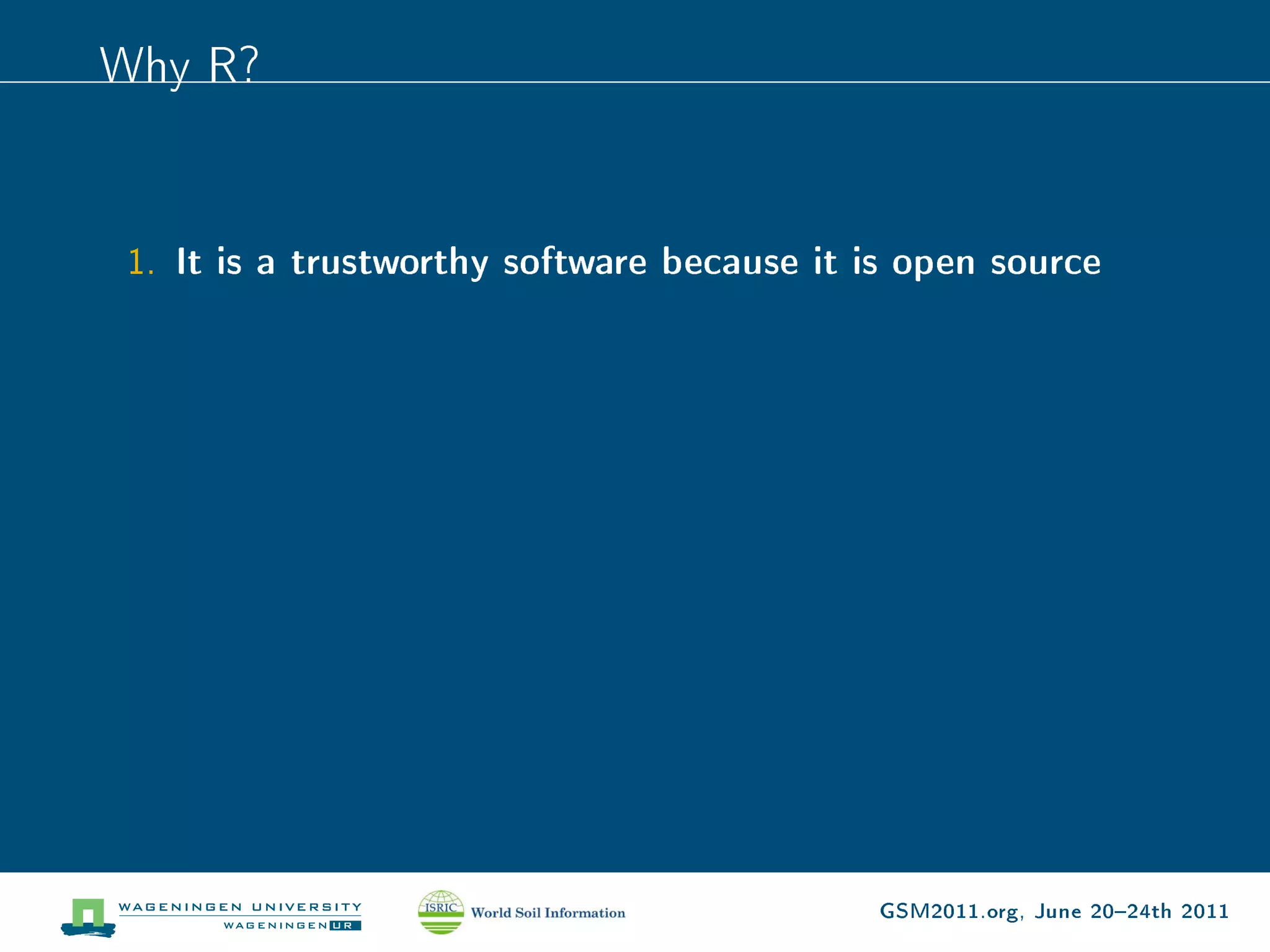 Why R?

1. It is a trustworthy software because it is open source

WAGENINGEN UNIVERSITY WAGENINGEN UR

ISRIC World Soil Information

GSM2011.org, June 20–24th 2011